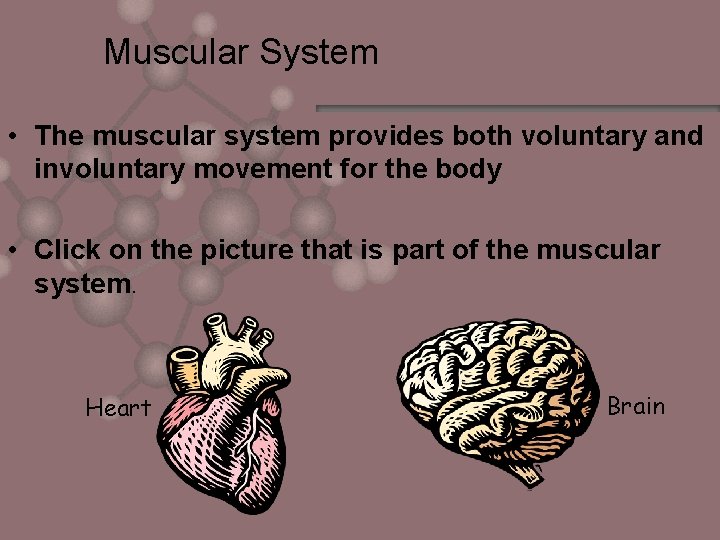 Muscular System

• The muscular system provides both voluntary and involuntary movement for the body

• Click on the picture that is part of the muscular system.

Heart

Brain